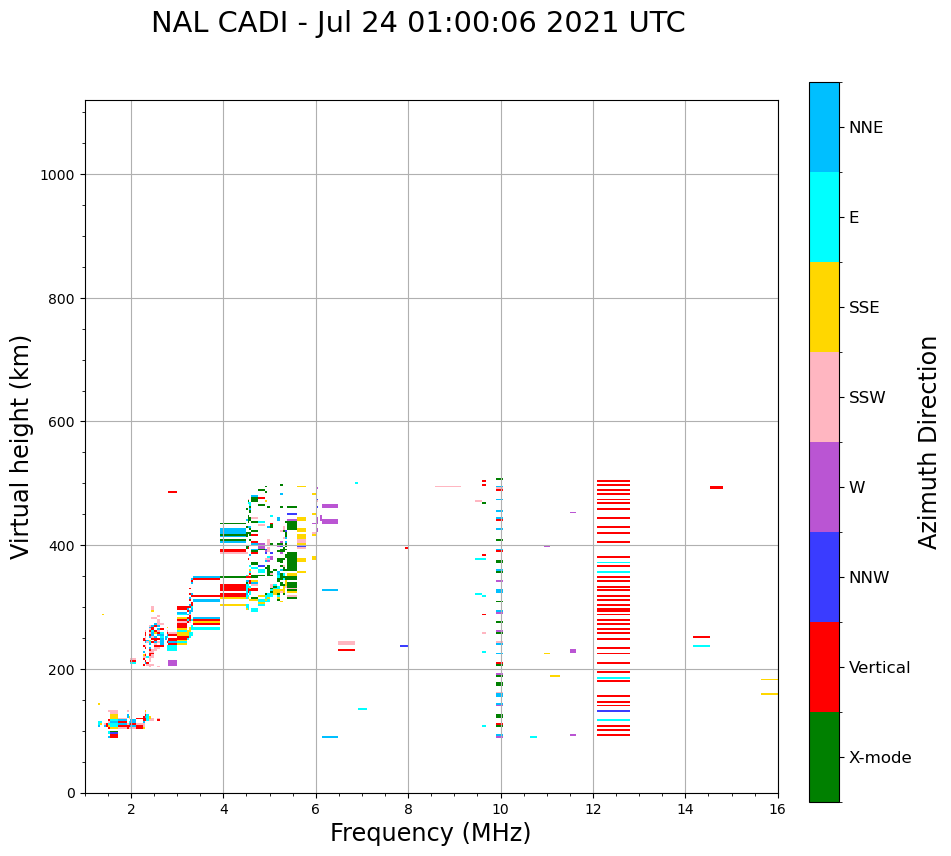 NAL CADI - Jul 24 01:00:06 2021 UTC

Virtual height (km)

1000
800
600
400
200
0

2
4
6
8
10
12
14
16

Frequency (MHz)

NNE
E
SSE
SSW
W
NNW
Vertical
X-mode

Azimuth Direction